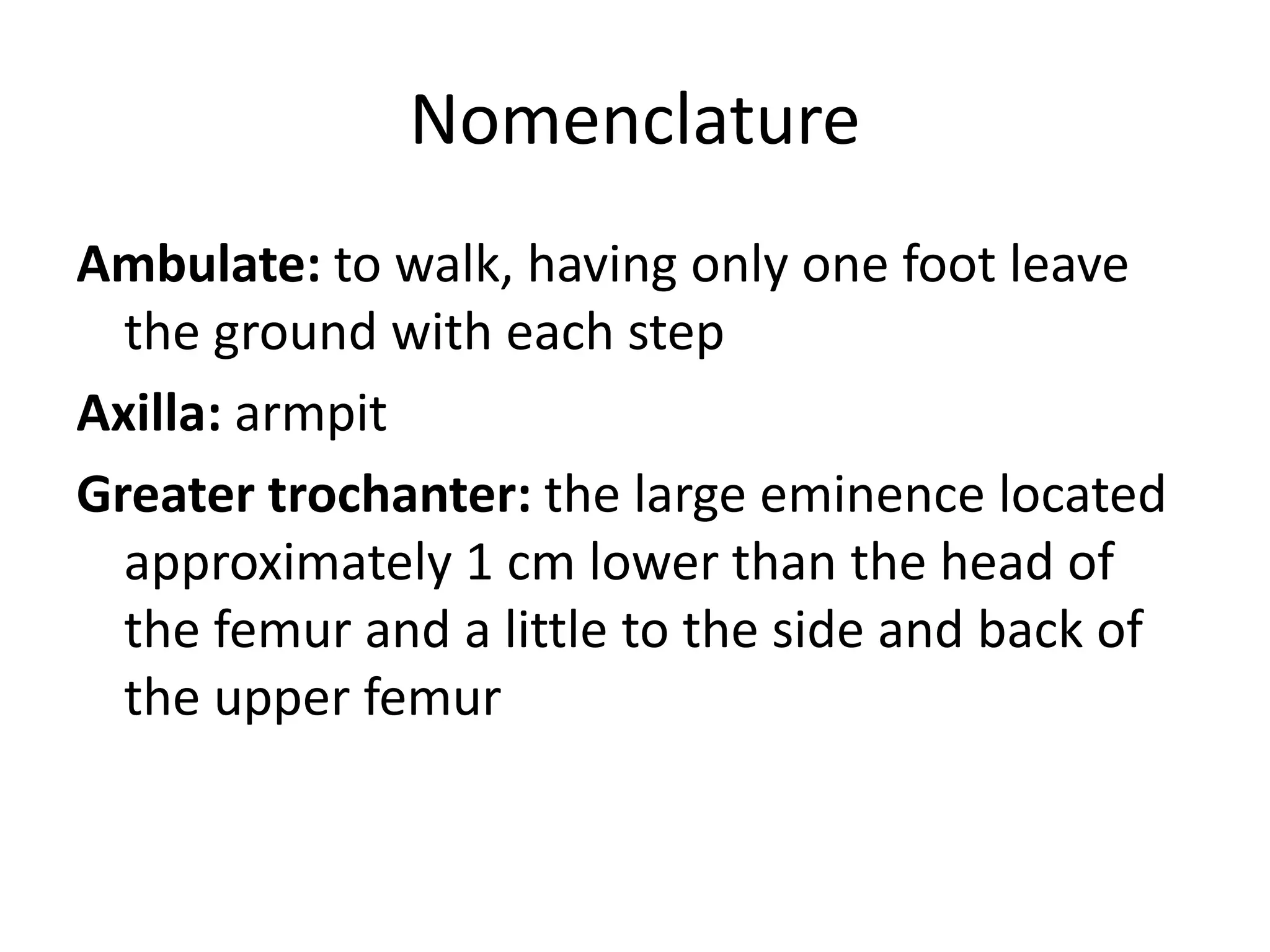 Nomenclature

Ambulate: to walk, having only one foot leave the ground with each step

Axilla: armpit

Greater trochanter: the large eminence located approximately 1 cm lower than the head of the femur and a little to the side and back of the upper femur